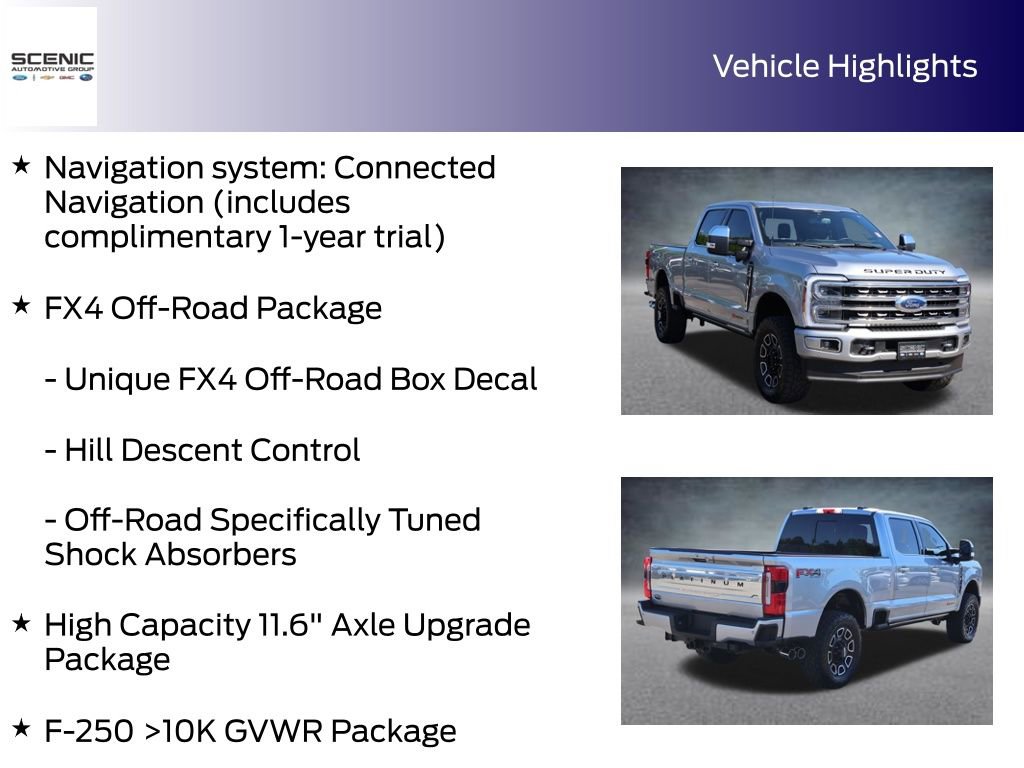 SCENIC
AUTOMOTIVE GROUP

Vehicle Highlights

★ Navigation system: Connected Navigation (includes complimentary 1-year trial)

★ FX4 Off-Road Package

- Unique FX4 Off-Road Box Decal

- Hill Descent Control

- Off-Road Specifically Tuned Shock Absorbers

★ High Capacity 11.6" Axle Upgrade Package

★ F-250 >10K GVWR Package

SUPER DUTY

PLATINUM

FX4